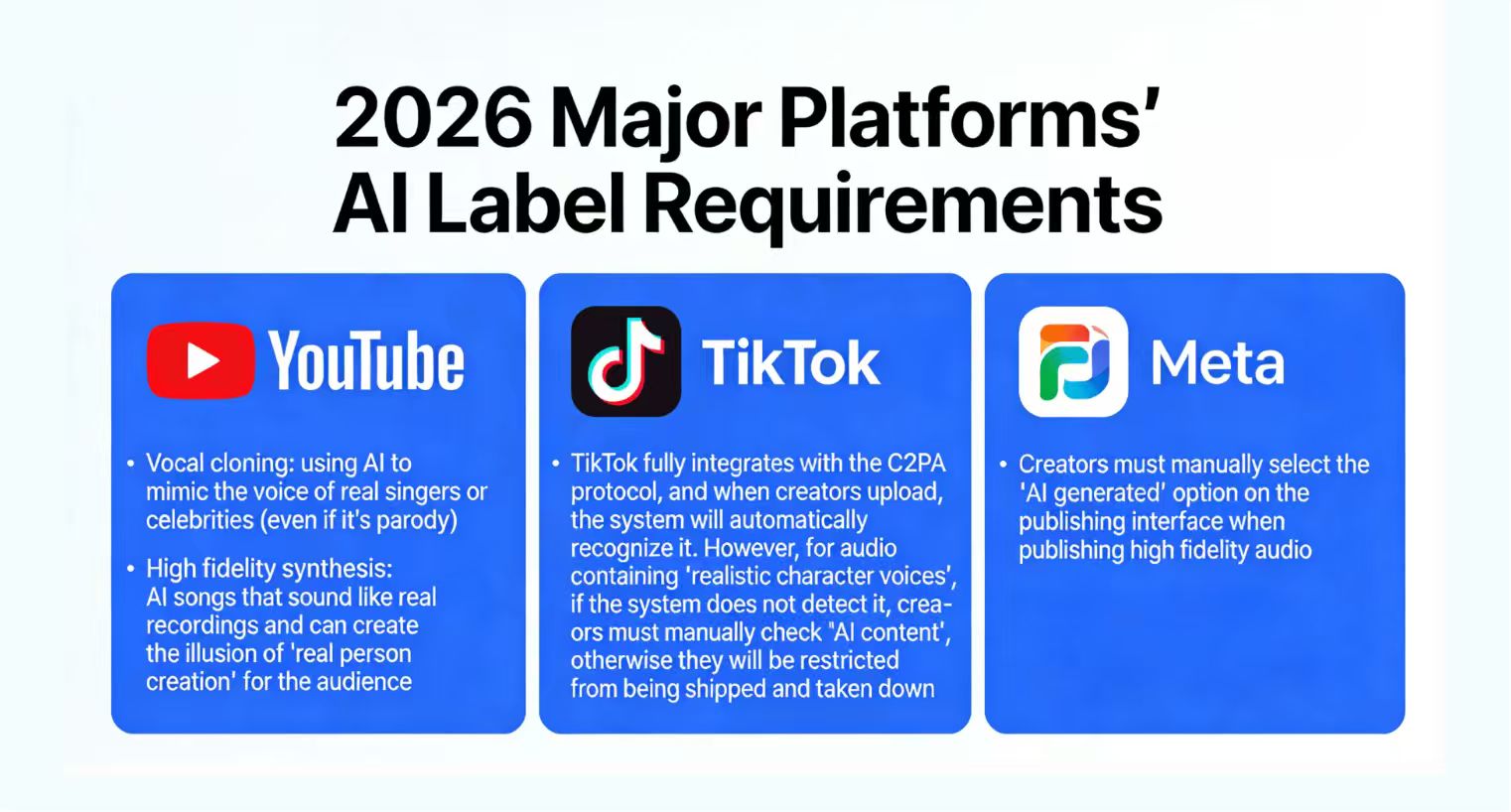 2026 Major Platforms' AI Label Requirements

YouTube

• Vocal cloning: using AI to mimic the voice of real singers or celebrities (even if it's parody)

• High fidelity synthesis: AI songs that sound like real recordings and can create the illusion of 'real person creation' for the audience

TikTok

• TikTok fully integrates with the C2PA protocol, and when creators upload, the system will automatically recognize it. However, for audio containing 'realistic character voices', if the system does not detect it, creaors must manually check "AI content', otherwise they will be restricted from being shipped and taken down

Meta

• Creators must manually select the 'AI generated' option on the publishing interface when publishing high fidelity audio